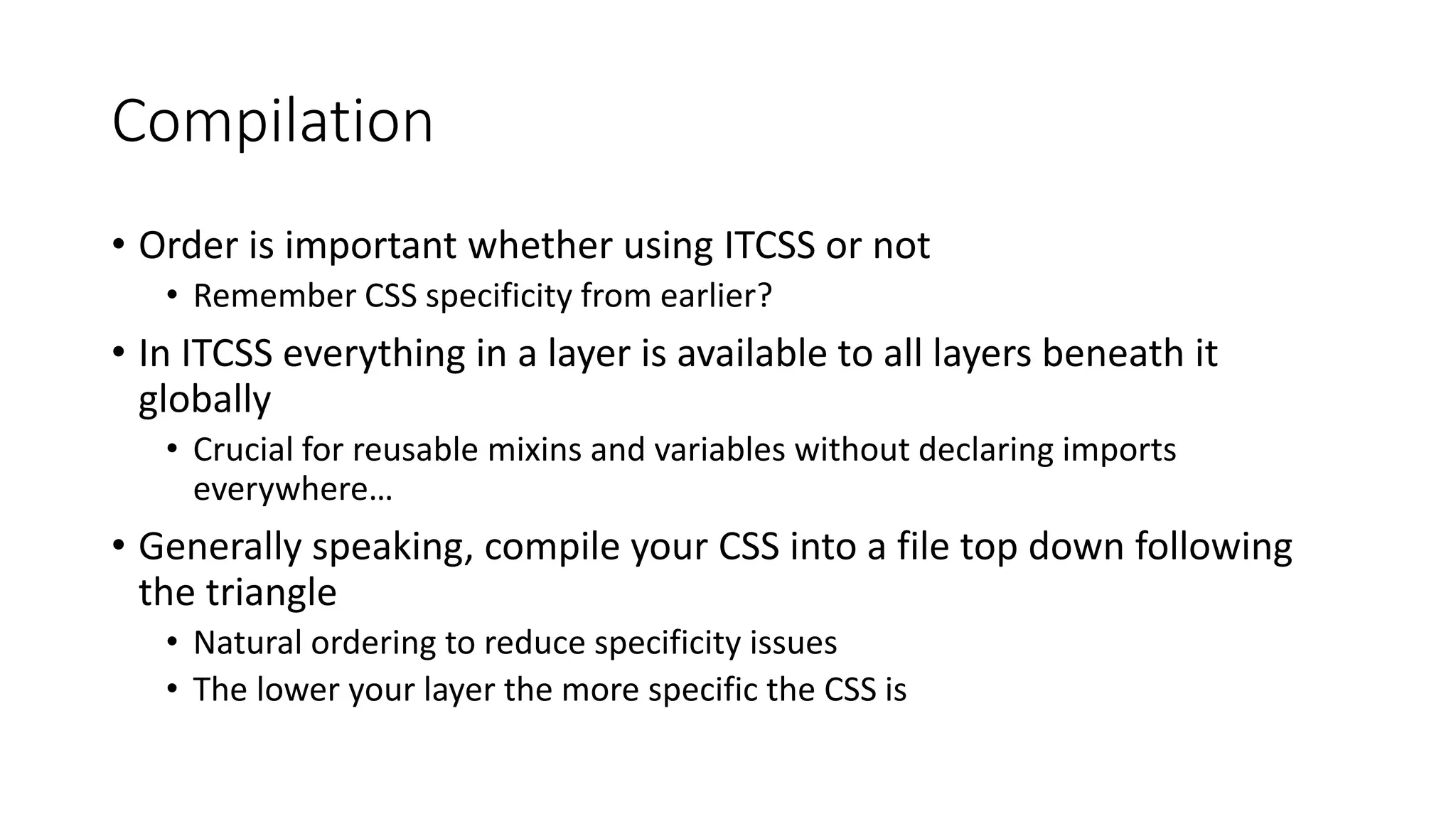 Compilation

• Order is important whether using ITCSS or not
  • Remember CSS specificity from earlier?
• In ITCSS everything in a layer is available to all layers beneath it globally
  • Crucial for reusable mixins and variables without declaring imports everywhere…
• Generally speaking, compile your CSS into a file top down following the triangle
  • Natural ordering to reduce specificity issues
  • The lower your layer the more specific the CSS is